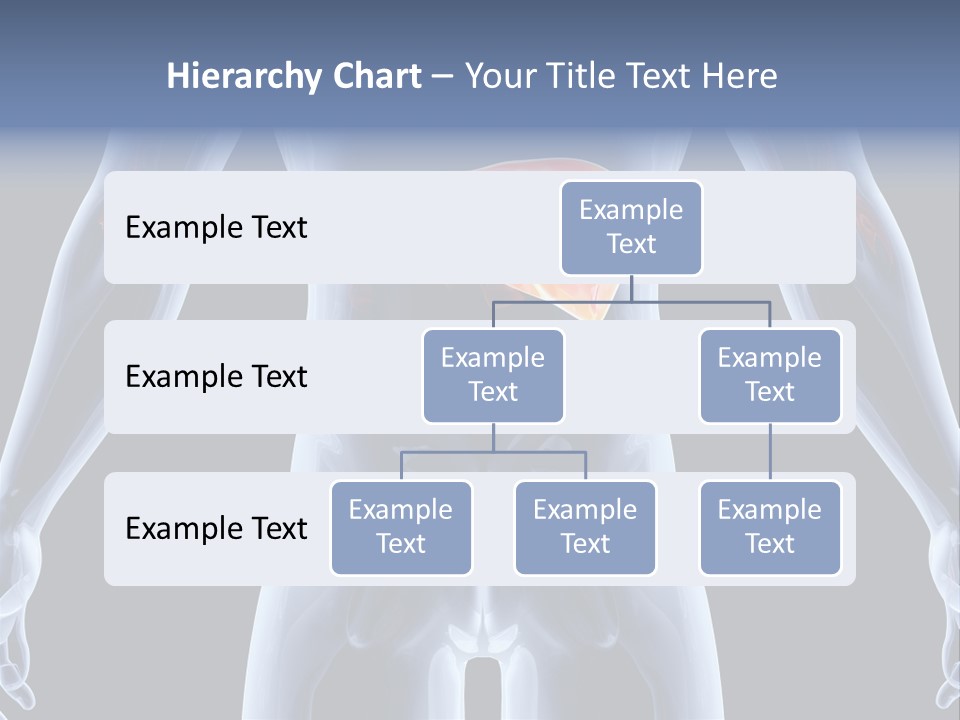 Hierarchy Chart – Your Title Text Here

Example Text

Example Text

Example Text

Example Text

Example Text

Example Text

Example Text

Example Text

Example Text